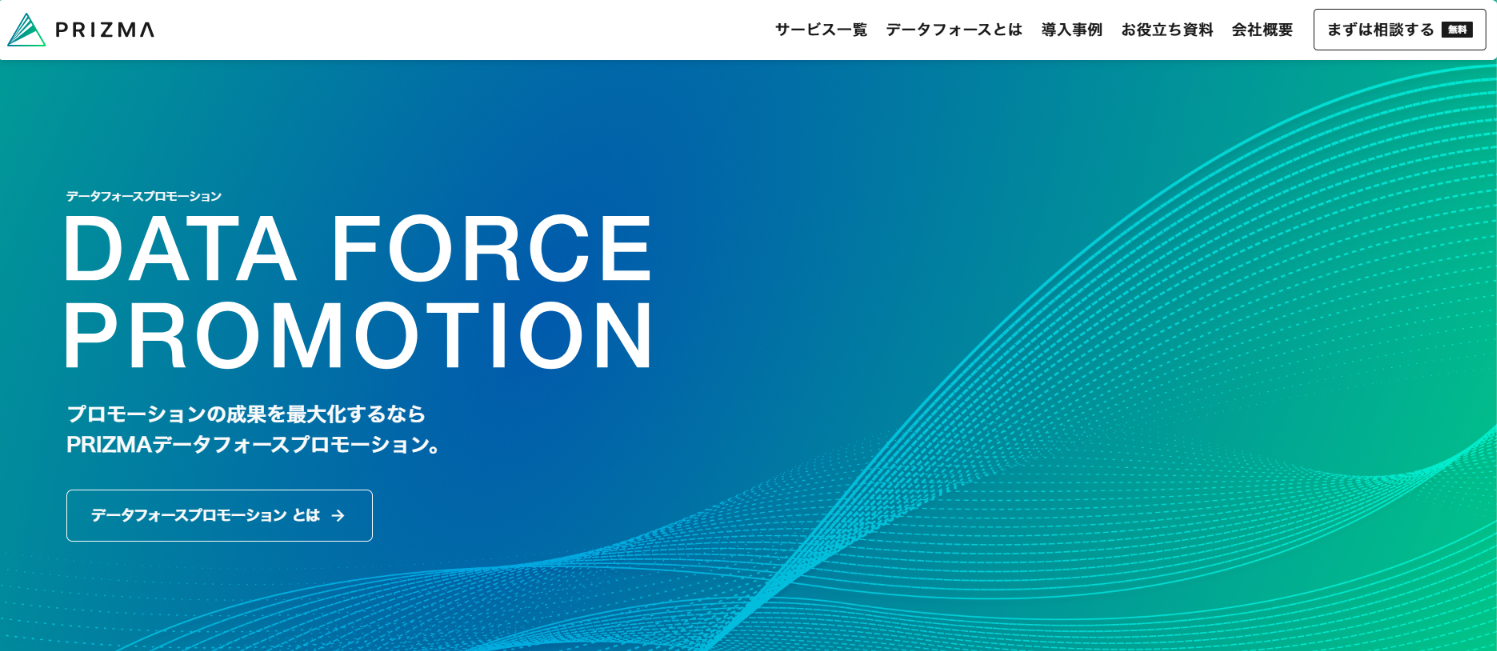 PRIZMA

サービス一覧 データフォースとは 導入事例 お役立ち資料 会社概要 まずは相談する 無料

データフォースプロモーション

DATA FORCE PROMOTION

プロモーションの成果を最大化するなら
PRIZMAデータフォースプロモーション。

データフォースプロモーション とは →